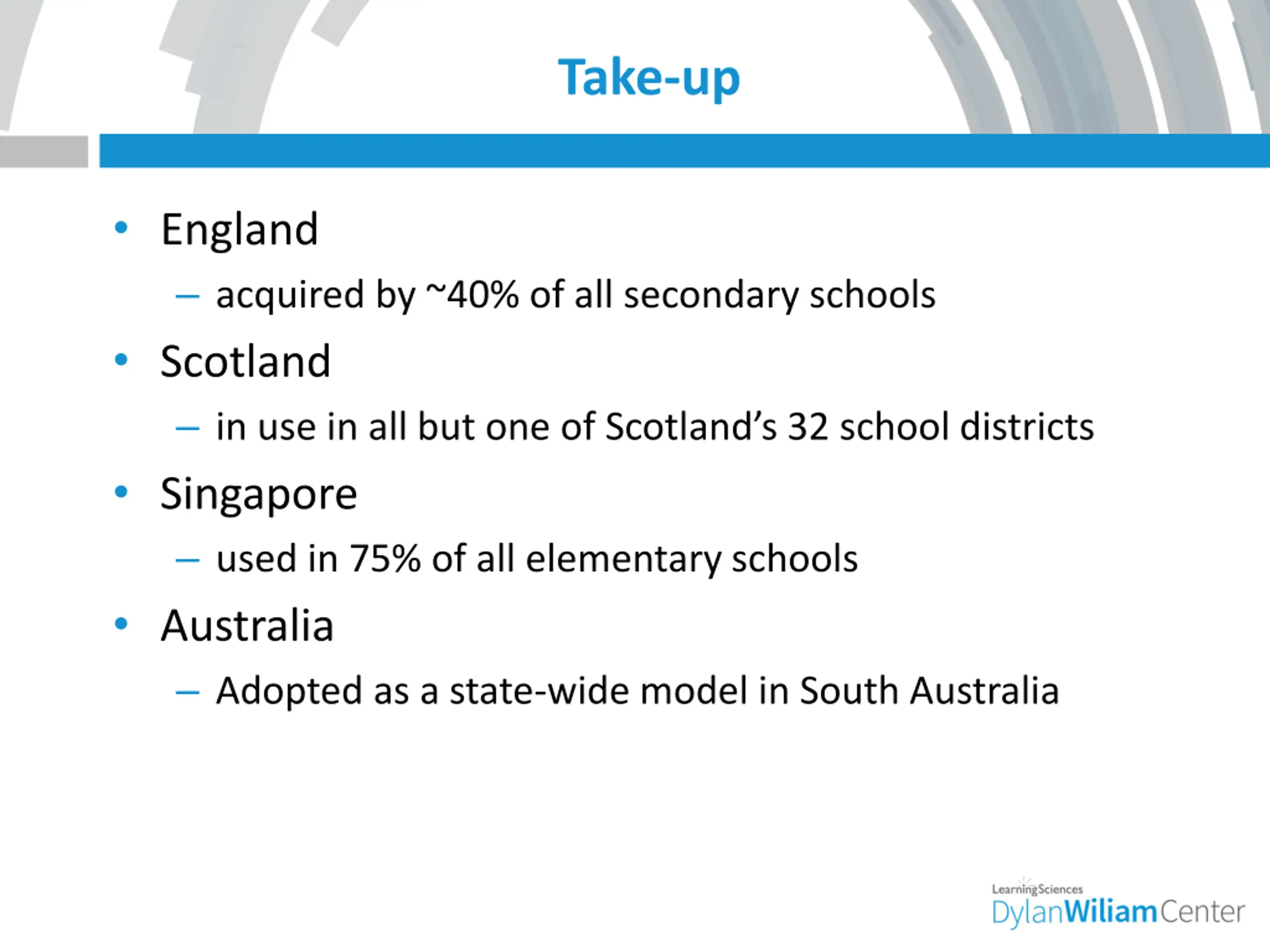 Take-up

• England
  – acquired by ~40% of all secondary schools
• Scotland
  – in use in all but one of Scotland's 32 school districts
• Singapore
  – used in 75% of all elementary schools
• Australia
  – Adopted as a state-wide model in South Australia

LearningSciences
DylanWiliamCenter